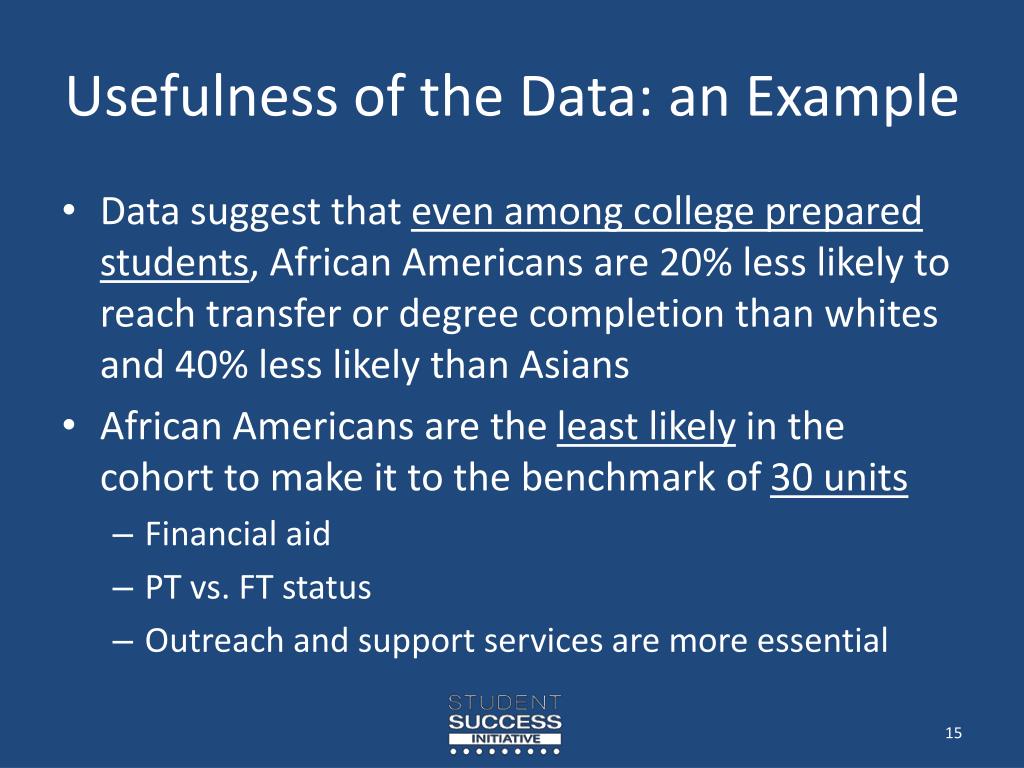 Usefulness of the Data: an Example

• Data suggest that even among college prepared students, African Americans are 20% less likely to reach transfer or degree completion than whites and 40% less likely than Asians

• African Americans are the least likely in the cohort to make it to the benchmark of 30 units

– Financial aid

– PT vs. FT status

– Outreach and support services are more essential

STUDENT
SUCCESS
INITIATIVE

15